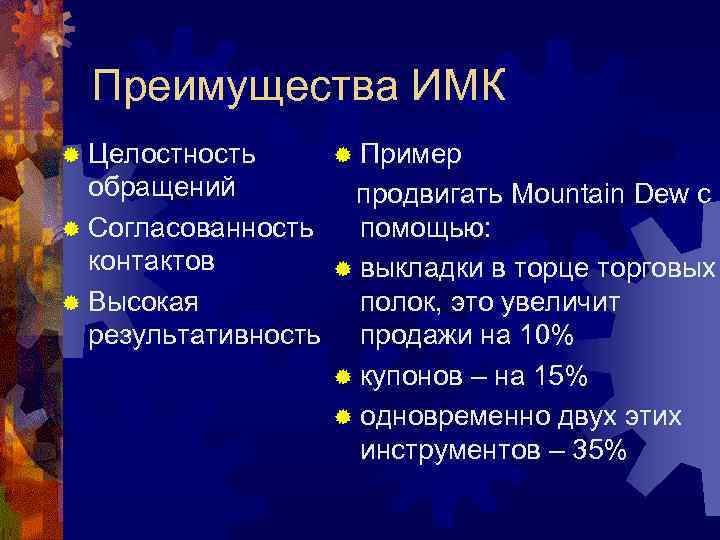 Преимущества ИМК

Целостность обращений

Согласованность контактов

Высокая результативность

Пример

продвигать Mountain Dew с помощью:

выкладки в торце торговых полок, это увеличит продажи на 10%

купонов – на 15%

одновременно двух этих инструментов – 35%